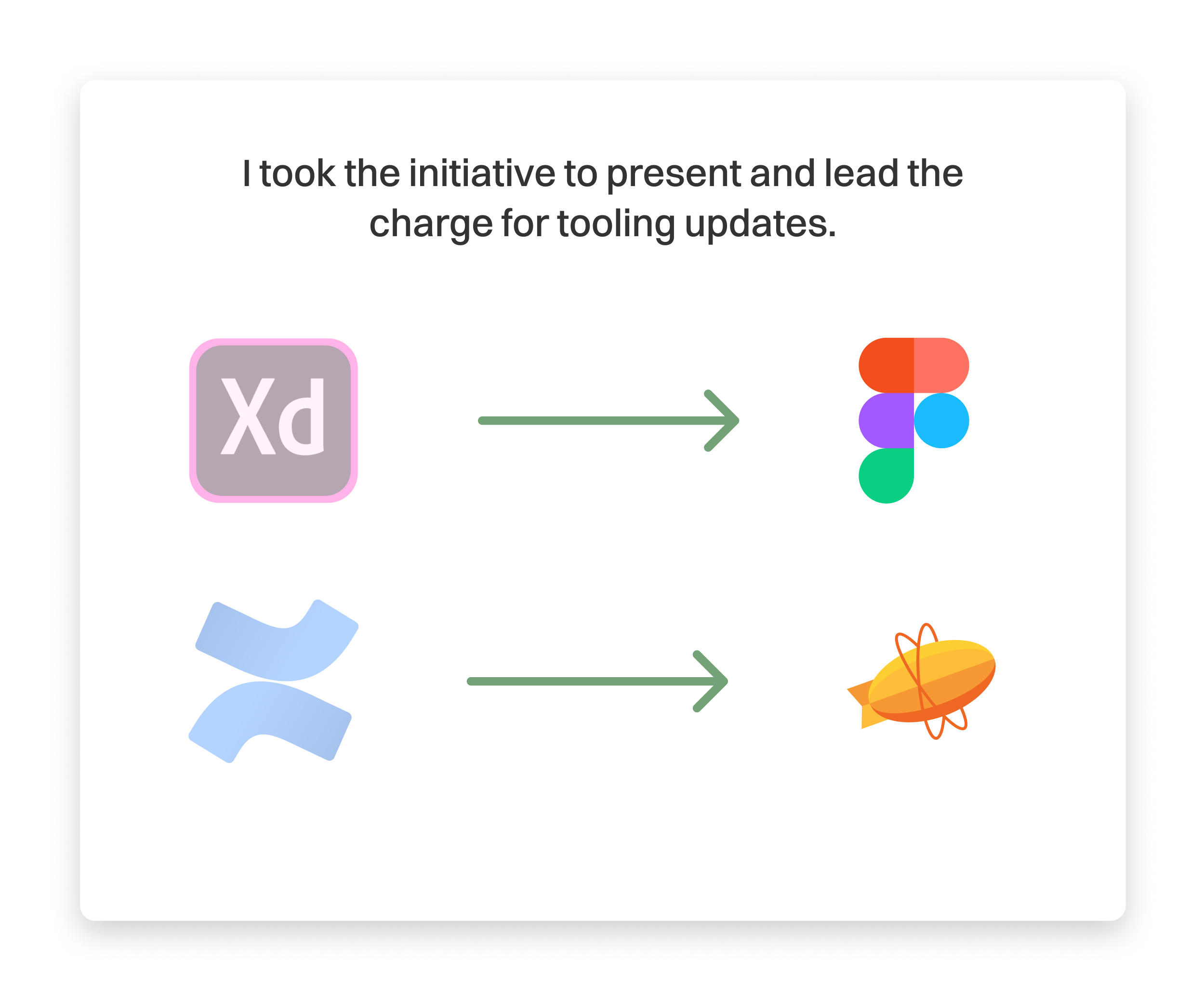 I took the initiative to present and lead the charge for tooling updates.

Xd